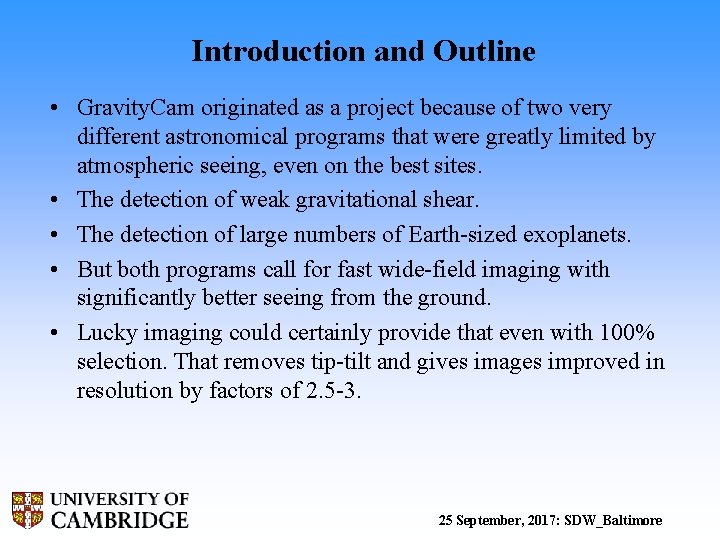 Introduction and Outline

• GravityCam originated as a project because of two very different astronomical programs that were greatly limited by atmospheric seeing, even on the best sites.

• The detection of weak gravitational shear.

• The detection of large numbers of Earth-sized exoplanets.

• But both programs call for fast wide-field imaging with significantly better seeing from the ground.

• Lucky imaging could certainly provide that even with 100% selection. That removes tip-tilt and gives images improved in resolution by factors of 2.5-3.

UNIVERSITY OF CAMBRIDGE

25 September, 2017: SDW_Baltimore